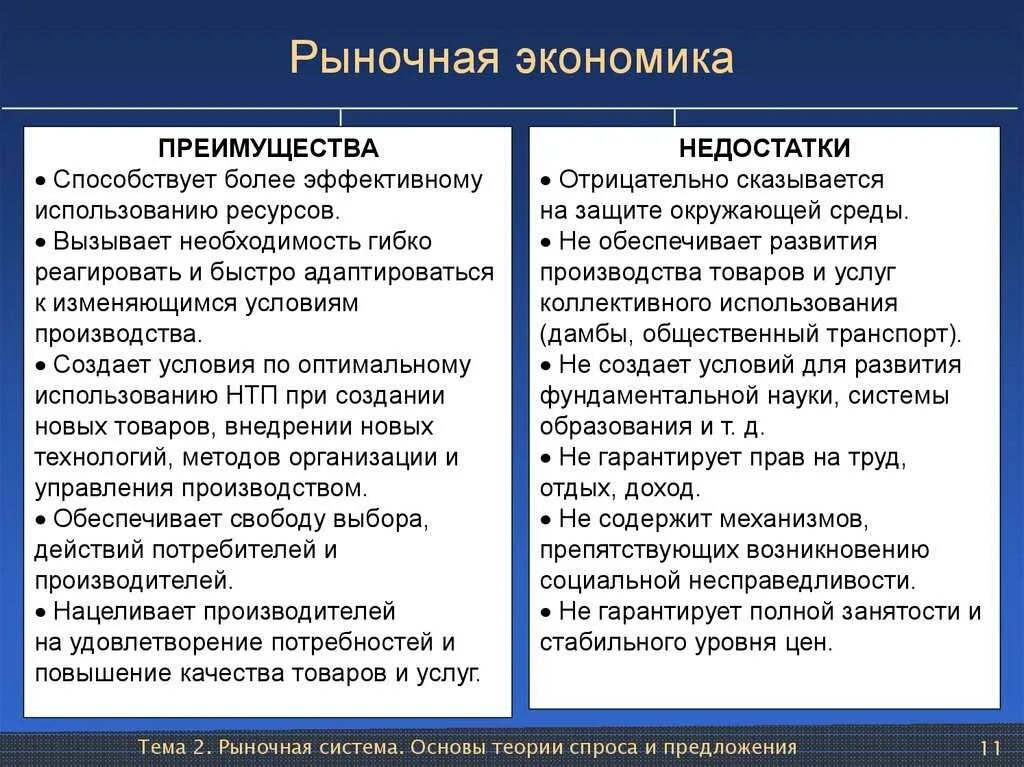 Рыночная экономика

ПРЕИМУЩЕСТВА
• Способствует более эффективному использованию ресурсов.
• Вызывает необходимость гибко реагировать и быстро адаптироваться к изменяющимся условиям производства.
• Создает условия по оптимальному использованию НТП при создании новых товаров, внедрении новых технологий, методов организации и управления производством.
• Обеспечивает свободу выбора, действий потребителей и производителей.
• Нацеливает производителей на удовлетворение потребностей и повышение качества товаров и услуг.

НЕДОСТАТКИ
• Отрицательно сказывается на защите окружающей среды.
• Не обеспечивает развития производства товаров и услуг коллективного использования (дамбы, общественный транспорт).
• Не создает условий для развития фундаментальной науки, системы образования и т. д.
• Не гарантирует прав на труд, отдых, доход.
• Не содержит механизмов, препятствующих возникновению социальной несправедливости.
• Не гарантирует полной занятости и стабильного уровня цен.

Тема 2. Рыночная система. Основы теории спроса и предложения 11